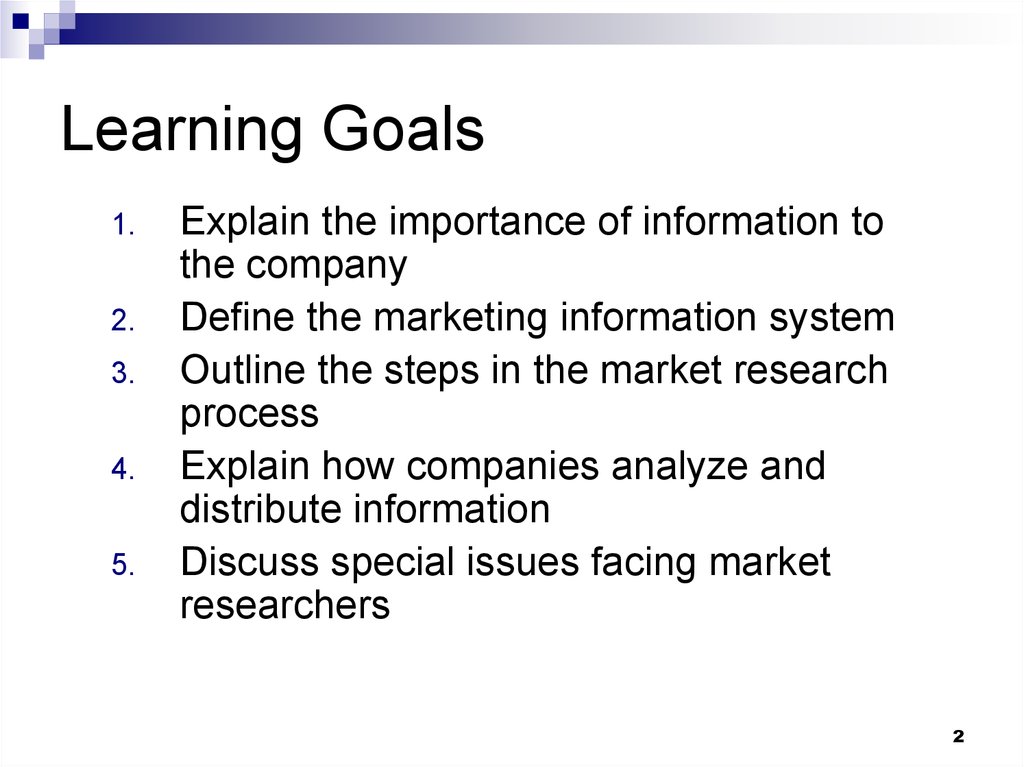 Learning Goals

1. Explain the importance of information to the company
2. Define the marketing information system
3. Outline the steps in the market research process
4. Explain how companies analyze and distribute information
5. Discuss special issues facing market researchers

2